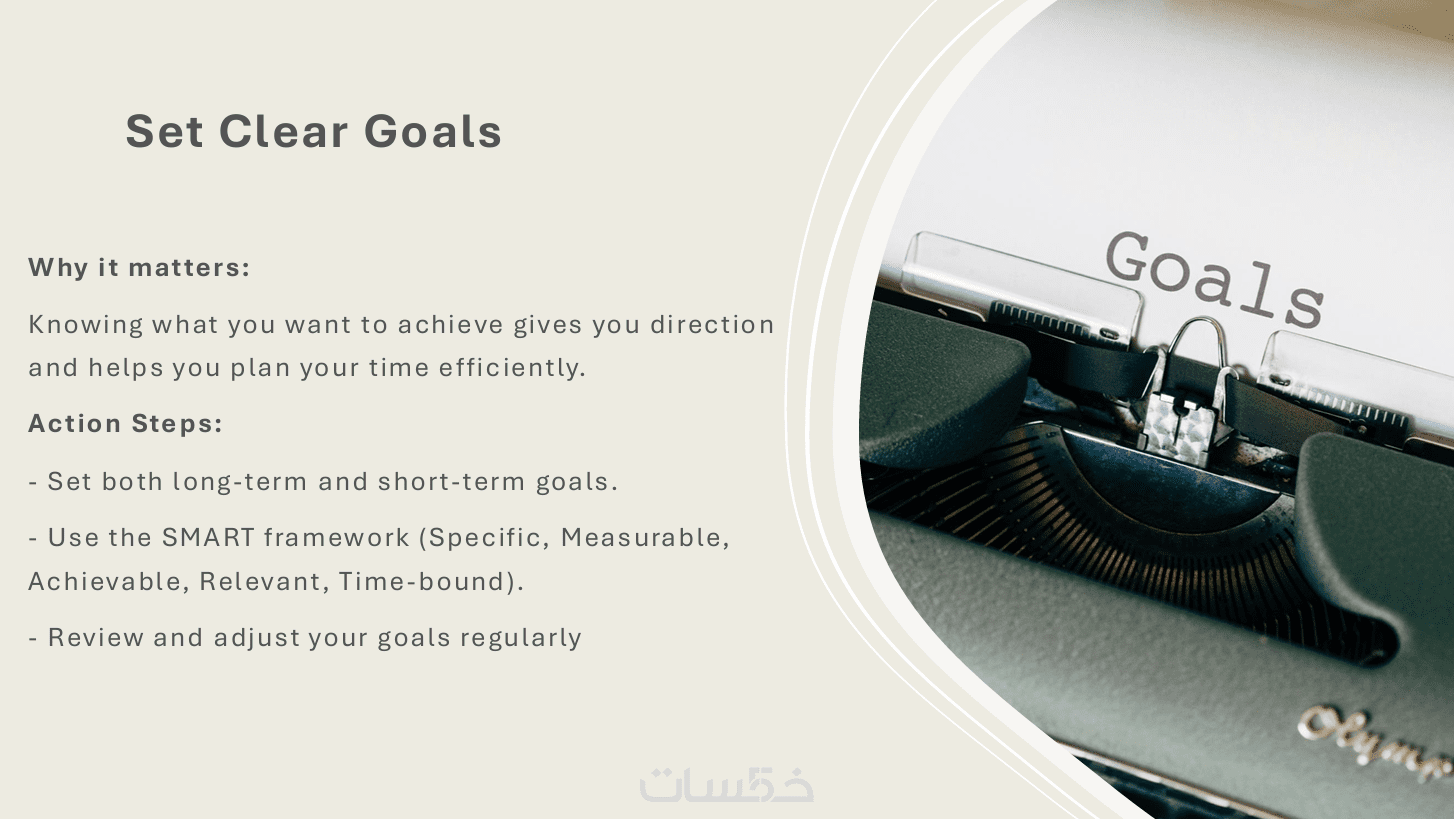 Set Clear Goals

Why it matters:

Knowing what you want to achieve gives you direction and helps you plan your time efficiently.

Action Steps:

- Set both long-term and short-term goals.

- Use the SMART framework (Specific, Measurable, Achievable, Relevant, Time-bound).

- Review and adjust your goals regularly

Goals

Olymp

خمسات